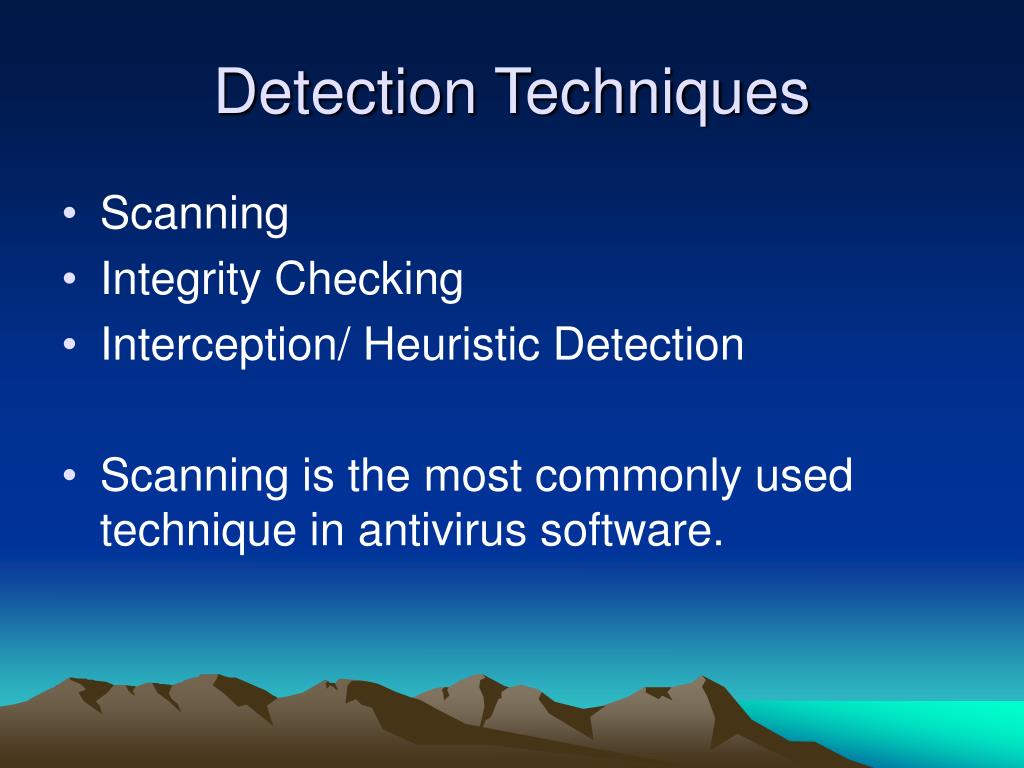 Detection Techniques

• Scanning
• Integrity Checking
• Interception/ Heuristic Detection

• Scanning is the most commonly used technique in antivirus software.